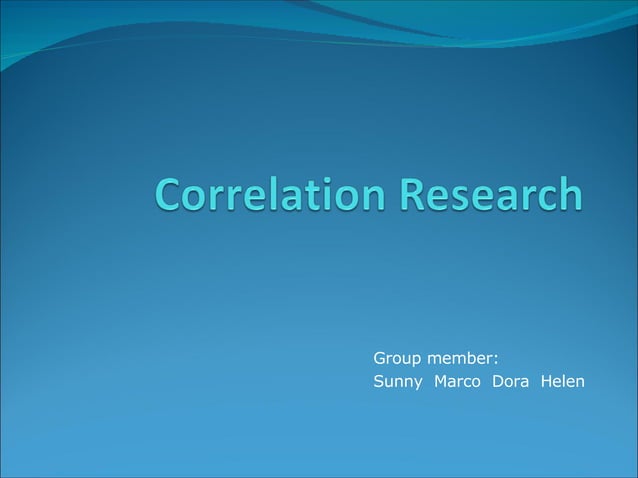 Correlation Research

Group member:
Sunny Marco Dora Helen